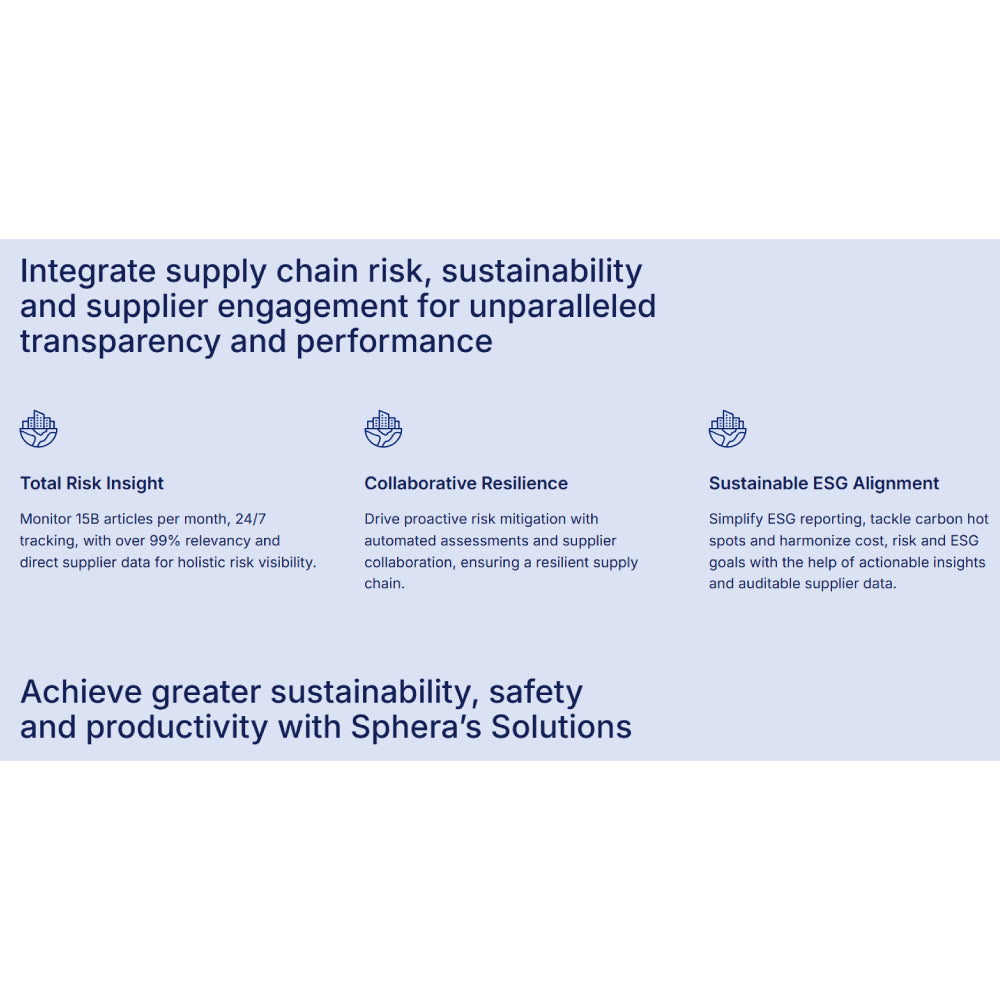 Integrate supply chain risk, sustainability and supplier engagement for unparalleled transparency and performance

Total Risk Insight

Monitor 15B articles per month, 24/7 tracking, with over 99% relevancy and direct supplier data for holistic risk visibility.

Collaborative Resilience

Drive proactive risk mitigation with automated assessments and supplier collaboration, ensuring a resilient supply chain.

Sustainable ESG Alignment

Simplify ESG reporting, tackle carbon hot spots and harmonize cost, risk and ESG goals with the help of actionable insights and auditable supplier data.

Achieve greater sustainability, safety and productivity with Sphera's Solutions